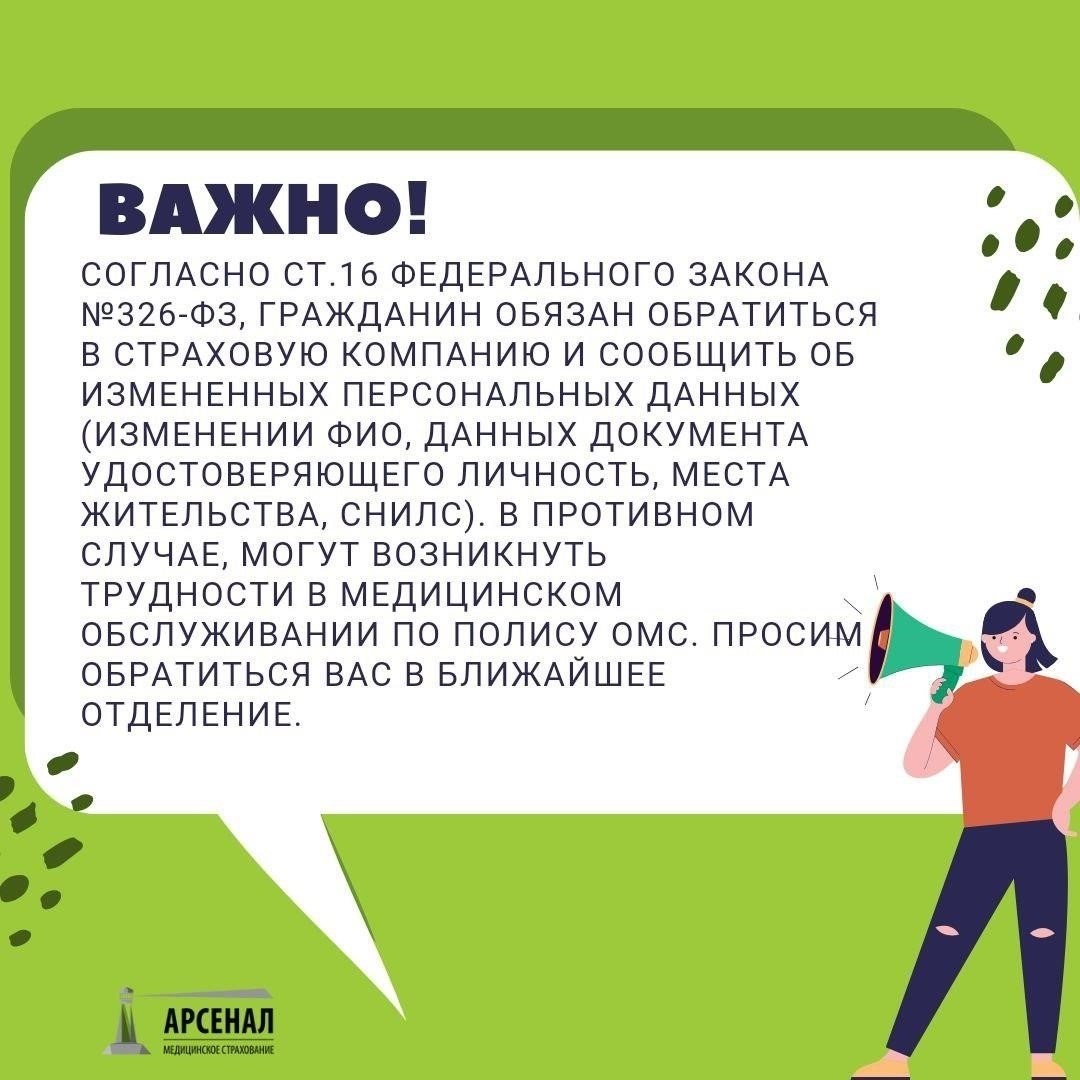 ВАЖНО!

СОГЛАСНО СТ.16 ФЕДЕРАЛЬНОГО ЗАКОНА №326-ФЗ, ГРАЖДАНИН ОБЯЗАН ОБРАТИТЬСЯ В СТРАХОВУЮ КОМПАНИЮ И СООБЩИТЬ ОБ ИЗМЕНЕННЫХ ПЕРСОНАЛЬНЫХ ДАННЫХ (ИЗМЕНЕНИИ ФИО, ДАННЫХ ДОКУМЕНТА УДОСТОВЕРЯЮЩЕГО ЛИЧНОСТЬ, МЕСТА ЖИТЕЛЬСТВА, СНИЛС). В ПРОТИВНОМ СЛУЧАЕ, МОГУТ ВОЗНИКНУТЬ ТРУДНОСТИ В МЕДИЦИНСКОМ ОБСЛУЖИВАНИИ ПО ПОЛИСУ ОМС. ПРОСИМ ОБРАТИТЬСЯ ВАС В БЛИЖАЙШЕЕ ОТДЕЛЕНИЕ.

АРСЕНАЛ
МЕДИЦИНСКОЕ СТРАХОВАНИЕ